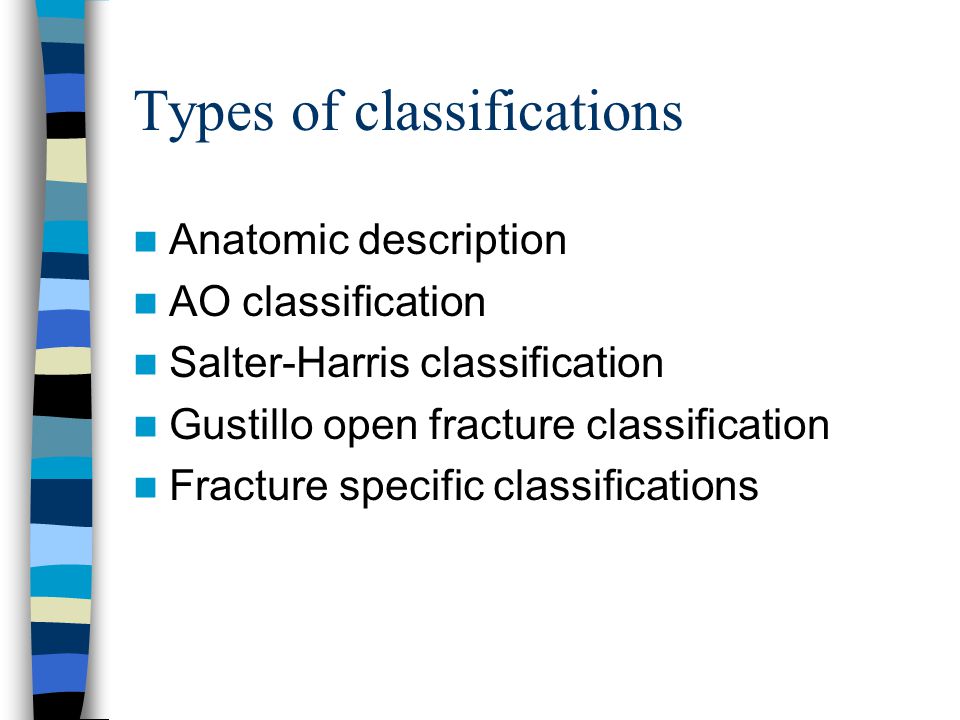 Types of classifications

- Anatomic description
- AO classification
- Salter-Harris classification
- Gustillo open fracture classification
- Fracture specific classifications